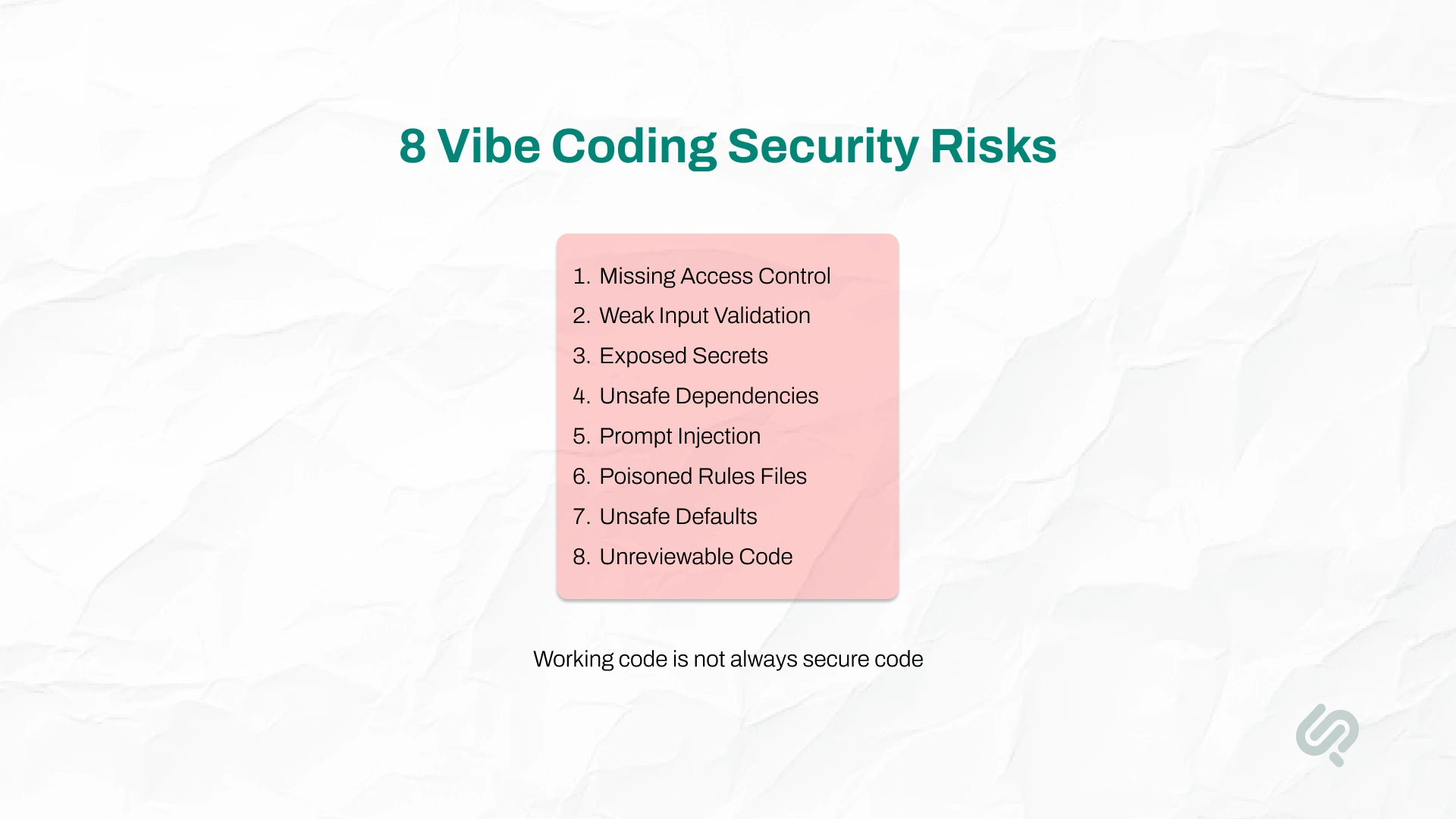 8 Vibe Coding Security Risks

1. Missing Access Control
2. Weak Input Validation
3. Exposed Secrets
4. Unsafe Dependencies
5. Prompt Injection
6. Poisoned Rules Files
7. Unsafe Defaults
8. Unreviewable Code

Working code is not always secure code